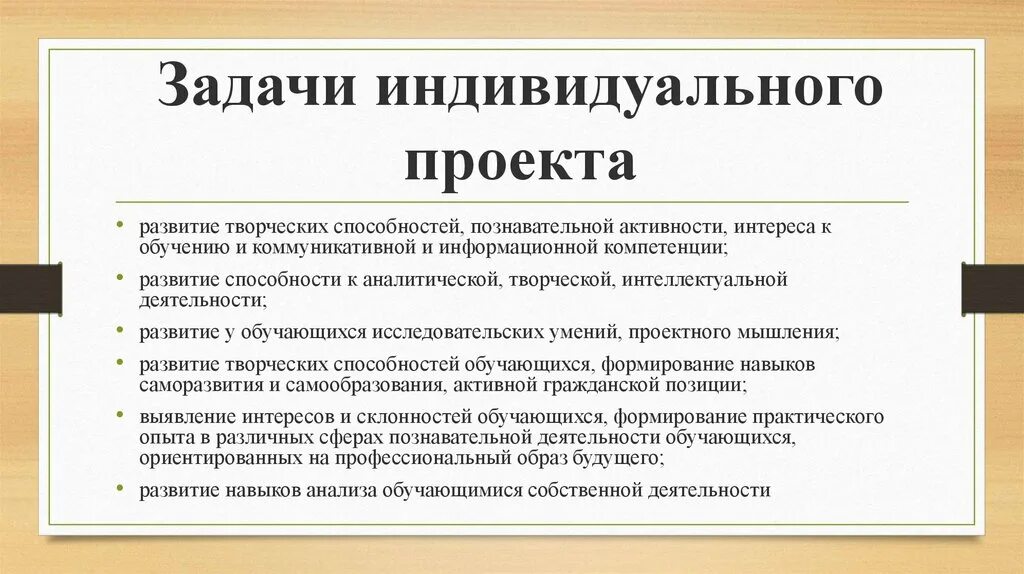 Задачи индивидуального проекта

• развитие творческих способностей, познавательной активности, интереса к обучению и коммуникативной и информационной компетенции;
• развитие способности к аналитической, творческой, интеллектуальной деятельности;
• развитие у обучающихся исследовательских умений, проектного мышления;
• развитие творческих способностей обучающихся, формирование навыков саморазвития и самообразования, активной гражданской позиции;
• выявление интересов и склонностей обучающихся, формирование практического опыта в различных сферах познавательной деятельности обучающихся, ориентированных на профессиональный образ будущего;
• развитие навыков анализа обучающимися собственной деятельности